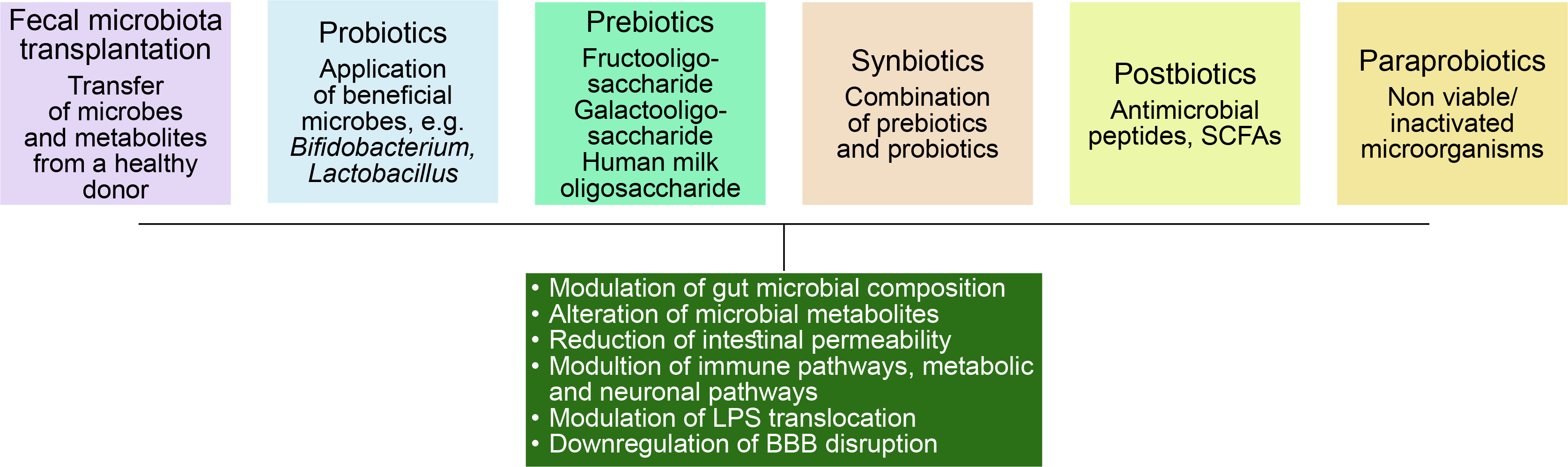 Fecal microbiota transplantation
Transfer of microbes and metabolites from a healthy donor

Probiotics
Application of beneficial microbes, e.g. Bifidobacterium, Lactobacillus

Prebiotics
Fructooligosaccharide
Galactooligosaccharide
Human milk oligosaccharide

Synbiotics
Combination of prebiotics and probiotics

Postbiotics
Antimicrobial peptides, SCFAs

Paraprobiotics
Non viable/ inactivated microorganisms

• Modulation of gut microbial composition
• Alteration of microbial metabolites
• Reduction of intestinal permeability
• Modultion of immune pathways, metabolic and neuronal pathways
• Modulation of LPS translocation
• Downregulation of BBB disruption